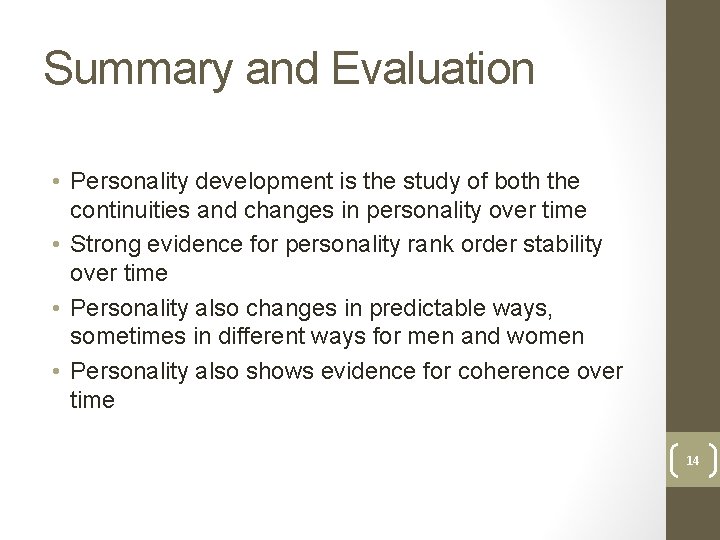 Summary and Evaluation

• Personality development is the study of both the continuities and changes in personality over time
• Strong evidence for personality rank order stability over time
• Personality also changes in predictable ways, sometimes in different ways for men and women
• Personality also shows evidence for coherence over time

14